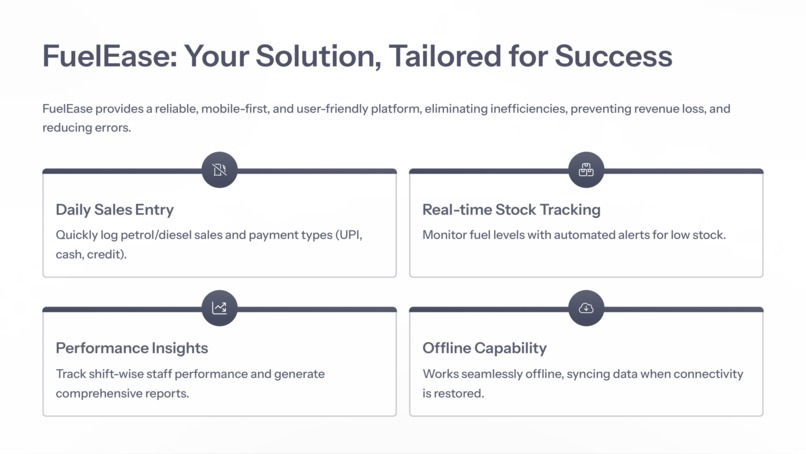 FuelEase: Your Solution, Tailored for Success

FuelEase provides a reliable, mobile-first, and user-friendly platform, eliminating inefficiencies, preventing revenue loss, and reducing errors.

Daily Sales Entry

Quickly log petrol/diesel sales and payment types (UPI, cash, credit).

Real-time Stock Tracking

Monitor fuel levels with automated alerts for low stock.

Performance Insights

Track shift-wise staff performance and generate comprehensive reports.

Offline Capability

Works seamlessly offline, syncing data when connectivity is restored.